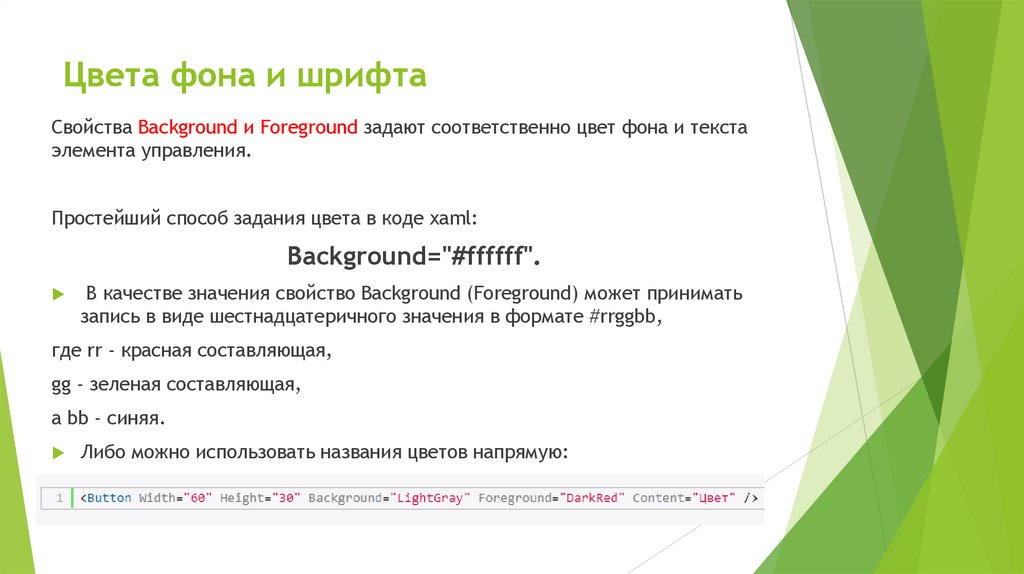 Цвета фона и шрифта

Свойства Background и Foreground задают соответственно цвет фона и текста элемента управления.

Простейший способ задания цвета в коде xaml:

Background="#ffffff".

В качестве значения свойство Background (Foreground) может принимать запись в виде шестнадцатеричного значения в формате #rrggbb,

где rr - красная составляющая,

gg - зеленая составляющая,

а bb - синяя.

Либо можно использовать названия цветов напрямую:

1 <Button Width="60" Height="30" Background="LightGray" Foreground="DarkRed" Content="Цвет" />